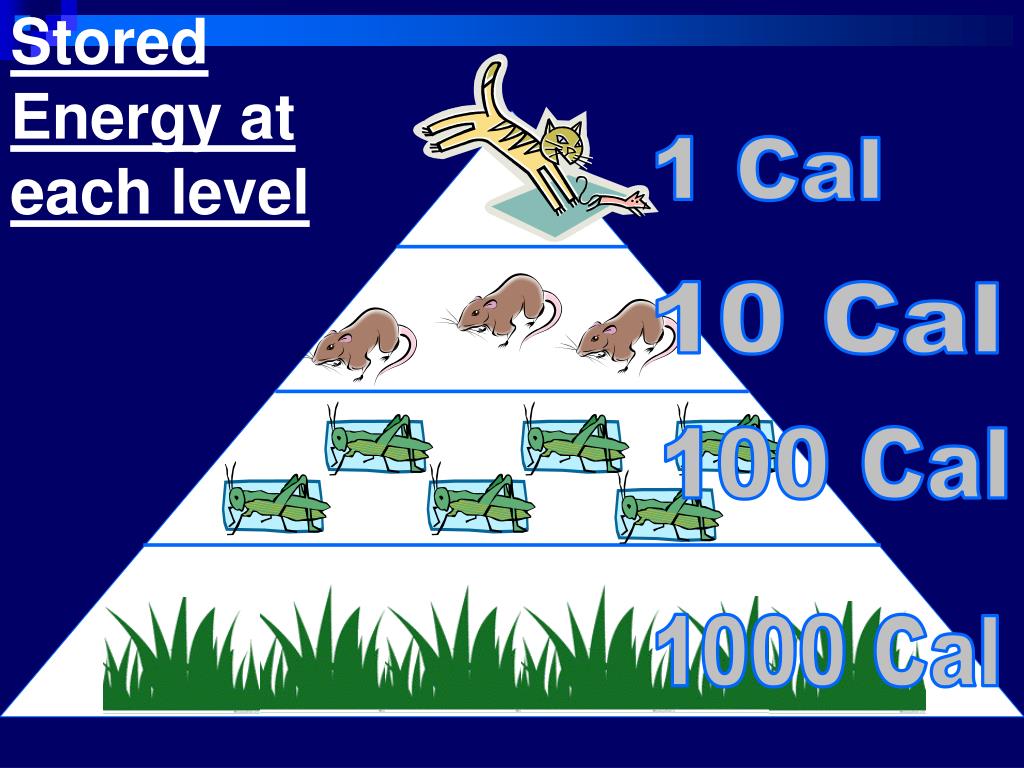 Stored Energy at each level

1 Cal

10 Cal

100 Cal

1000 Cal